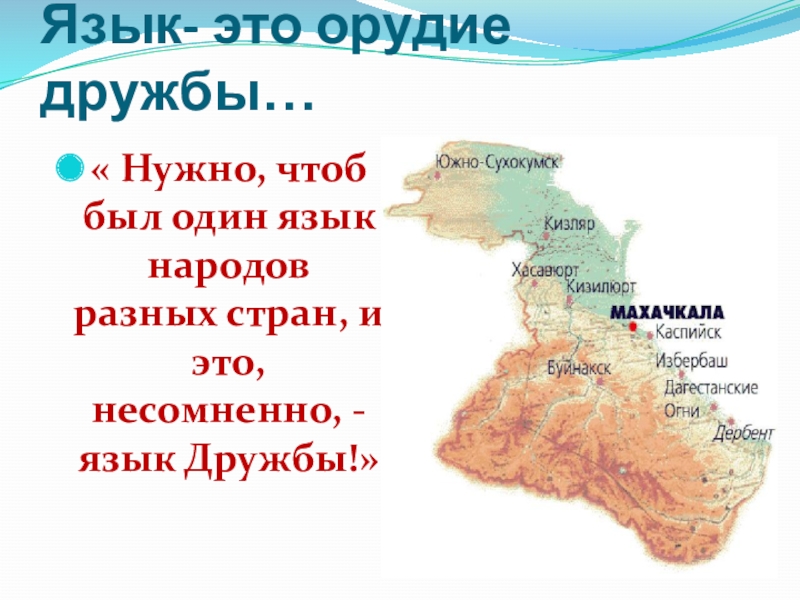 Язык- это орудие дружбы…

« Нужно, чтоб был один язык народов разных стран, и это, несомненно, - язык Дружбы!»

Южно-Сухокумск
Кизляр
Хасавюрт
Кизилюрт
МАХАЧКАЛА
Каспийск
Буйнакск
Избербаш
Дагестанские Огни
Дербент